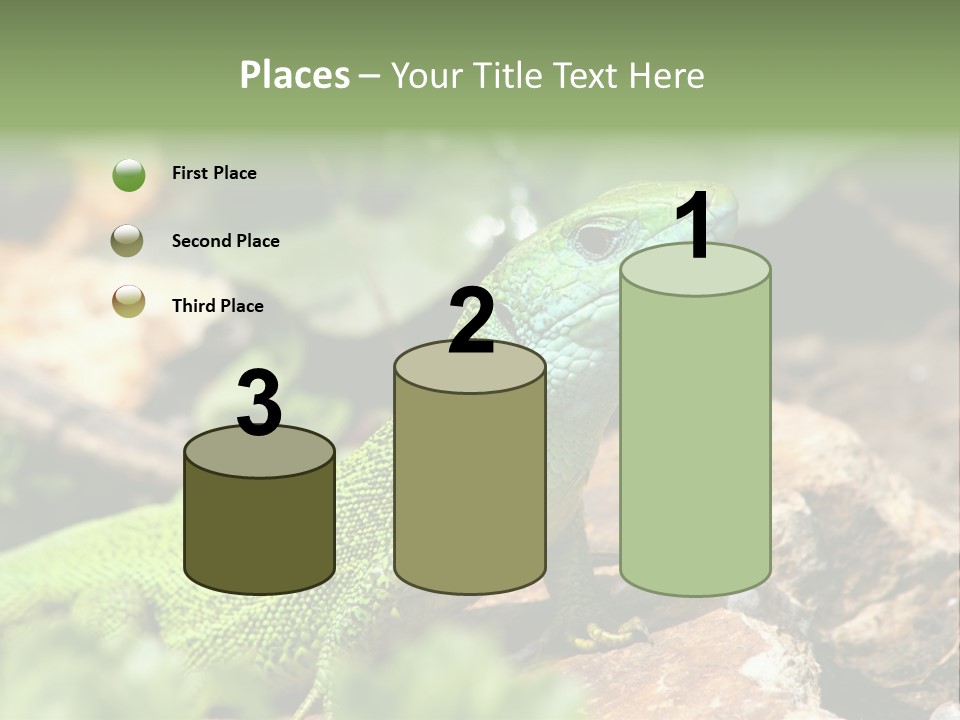 Places – Your Title Text Here

First Place

Second Place

Third Place

3

2

1